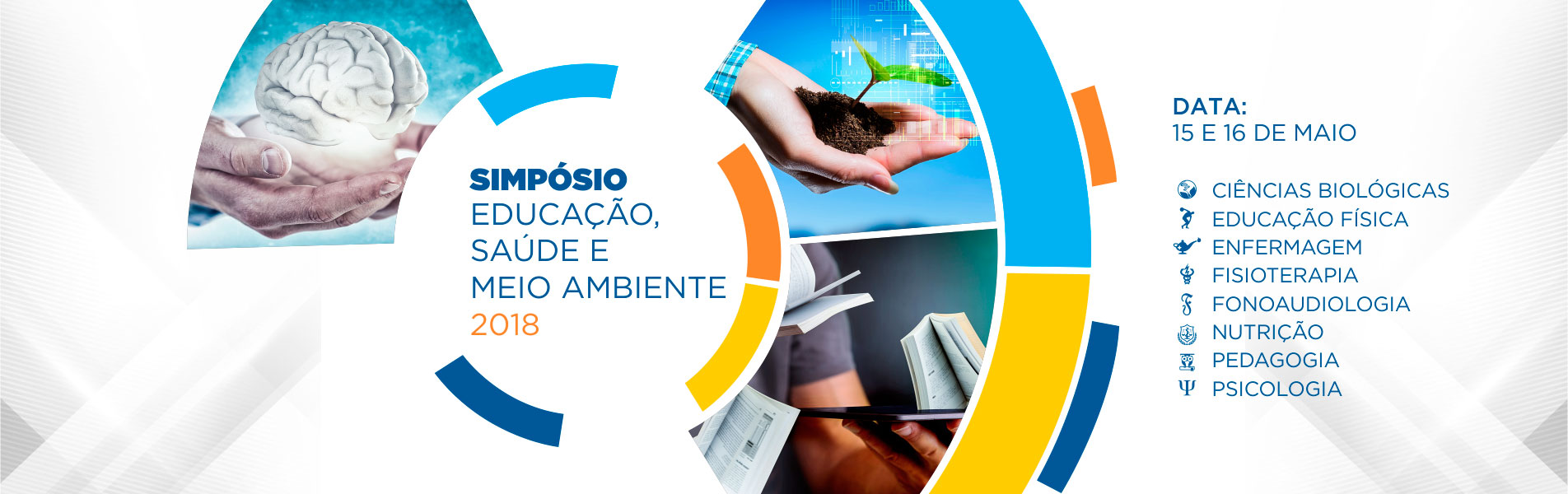 SIMPÓSIO
EDUCAÇÃO, SAÚDE E MEIO AMBIENTE
2018

DATA:
15 E 16 DE MAIO

CIÊNCIAS BIOLÓGICAS
EDUCAÇÃO FÍSICA
ENFERMAGEM
FISIOTERAPIA
FONOAUDIOLOGIA
NUTRIÇÃO
PEDAGOGIA
PSICOLOGIA